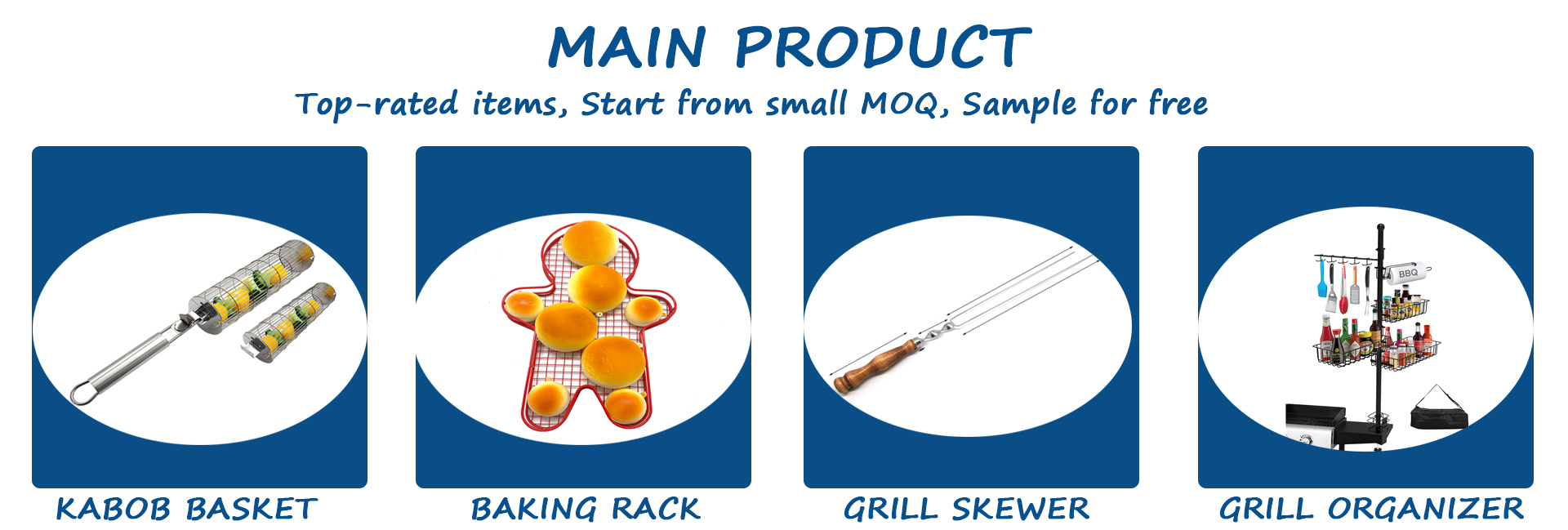 MAIN PRODUCT

Top-rated items, Start from small MOQ, Sample for free

BBQ

KABOB BASKET

BAKING RACK

GRILL SKEWER

GRILL ORGANIZER